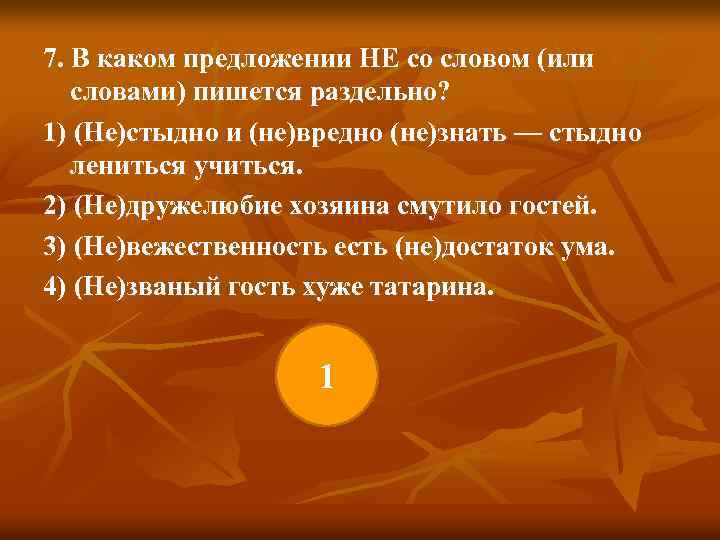 7. В каком предложении НЕ со словом (или словами) пишется раздельно?

1) (Не)стыдно и (не)вредно (не)знать — стыдно лениться учиться.

2) (Не)дружелюбие хозяина смутило гостей.

3) (Не)вежественность есть (не)достаток ума.

4) (Не)званый гость хуже татарина.

1